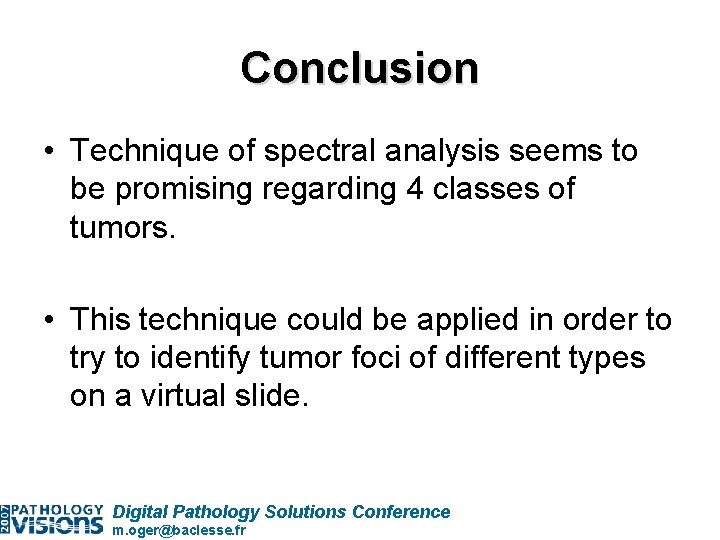 Conclusion

• Technique of spectral analysis seems to be promising regarding 4 classes of tumors.

• This technique could be applied in order to try to identify tumor foci of different types on a virtual slide.

2007 PATHOLOGY VISIONS Digital Pathology Solutions Conference
m.oger@baclesse.fr